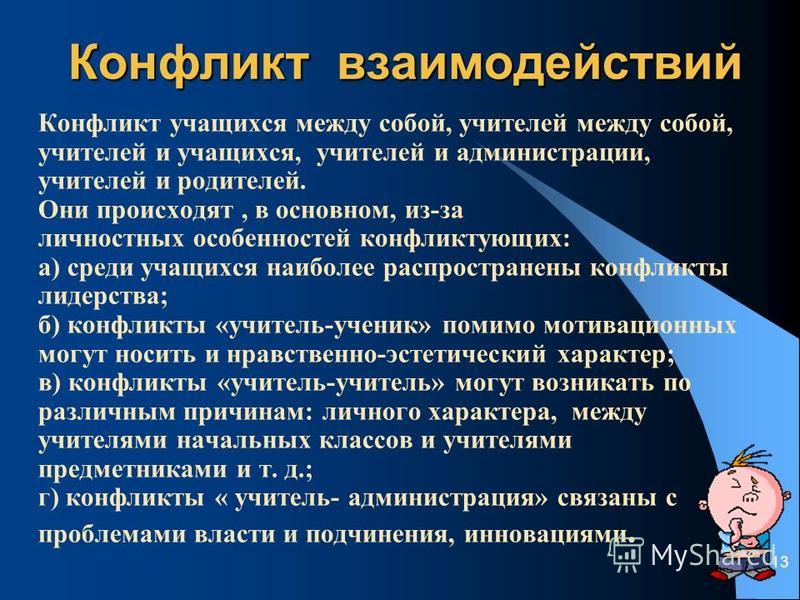 Конфликт взаимодействий

Конфликт учащихся между собой, учителей между собой, учителей и учащихся, учителей и администрации, учителей и родителей.
Они происходят , в основном, из-за личностных особенностей конфликтующих:
а) среди учащихся наиболее распространены конфликты лидерства;
б) конфликты «учитель-ученик» помимо мотивационных могут носить и нравственно-эстетический характер;
в) конфликты «учитель-учитель» могут возникать по различным причинам: личного характера, между учителями начальных классов и учителями предметниками и т. д.;
г) конфликты « учитель- администрация» связаны с проблемами власти и подчинения, инновациями.

MyShared
13